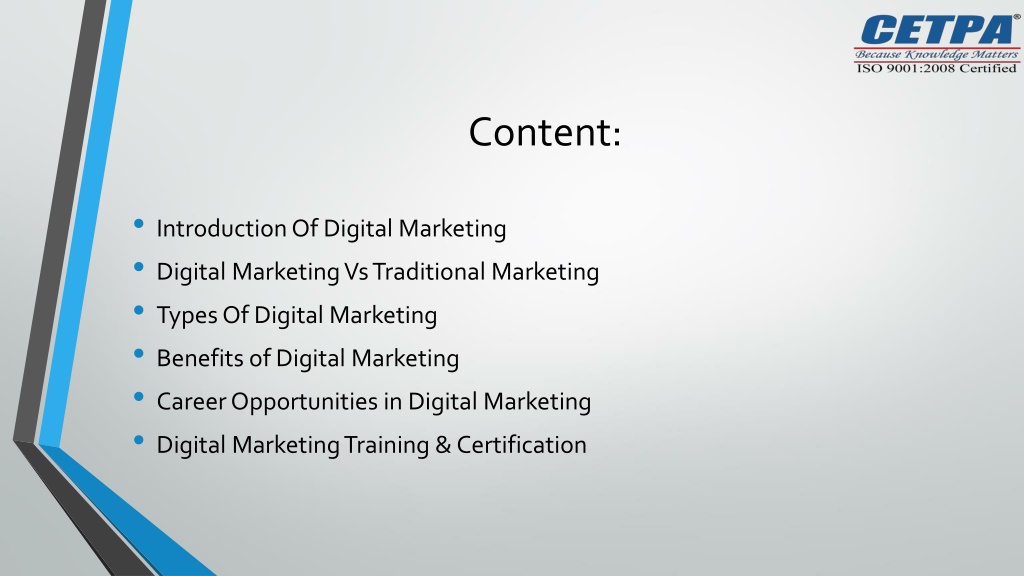 CETPA®
Because Knowledge Matters
ISO 9001:2008 Certified

Content:

• Introduction Of Digital Marketing
• Digital Marketing Vs Traditional Marketing
• Types Of Digital Marketing
• Benefits of Digital Marketing
• Career Opportunities in Digital Marketing
• Digital Marketing Training & Certification